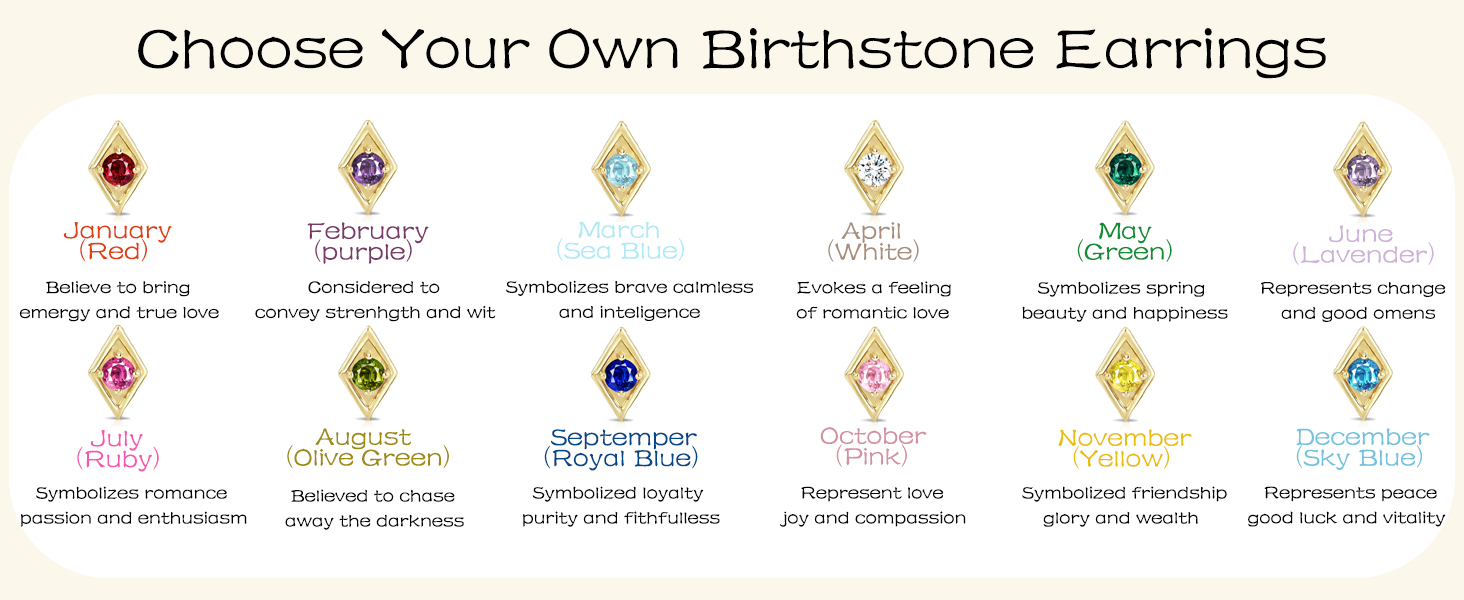 Choose Your Own Birthstone Earrings

January
(Red)
Believe to bring emergy and true love

February
(purple)
Considered to convey strenhgth and wit

March
(Sea Blue)
Symbolizes brave calmless and inteligence

April
(White)
Evokes a feeling of romantic love

May
(Green)
Symbolizes spring beauty and happiness

June
(Lavender)
Represents change and good omens

July
(Ruby)
Symbolizes romance passion and enthusiasm

August
(Olive Green)
Believed to chase away the darkness

Septemper
(Royal Blue)
Symbolized loyalty purity and fithfulless

October
(Pink)
Represent love joy and compassion

November
(Yellow)
Symbolized friendship glory and wealth

December
(Sky Blue)
Represents peace good luck and vitality